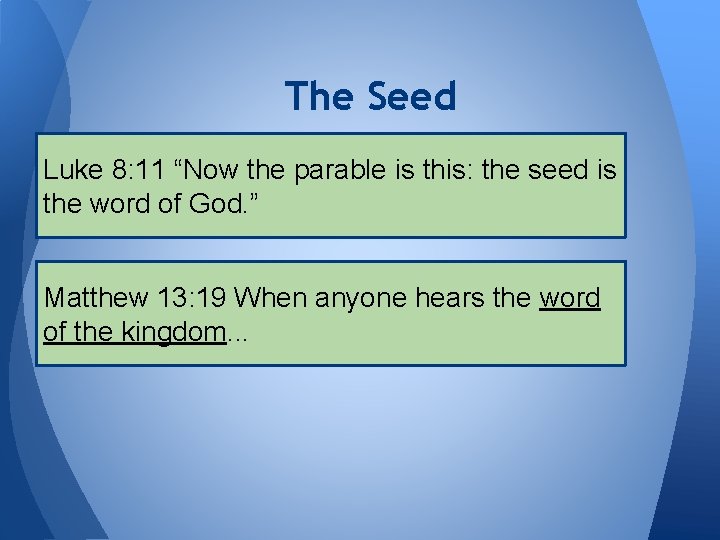 The Seed

Luke 8:11 “Now the parable is this: the seed is the word of God.”

Matthew 13:19 When anyone hears the word of the kingdom...